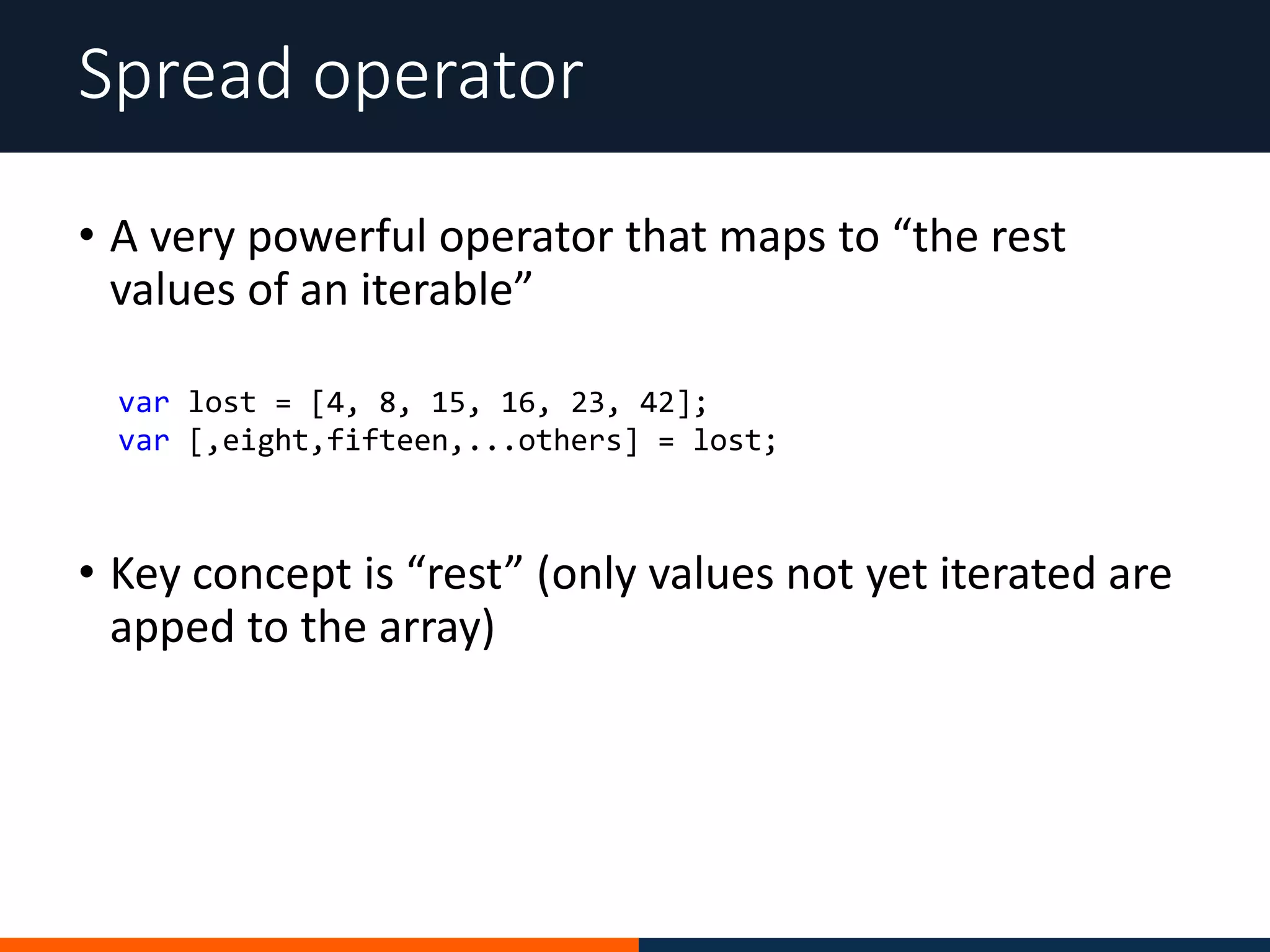 Spread operator

• A very powerful operator that maps to “the rest values of an iterable”

var lost = [4, 8, 15, 16, 23, 42];
var [,eight,fifteen,...others] = lost;

• Key concept is “rest” (only values not yet iterated are apped to the array)